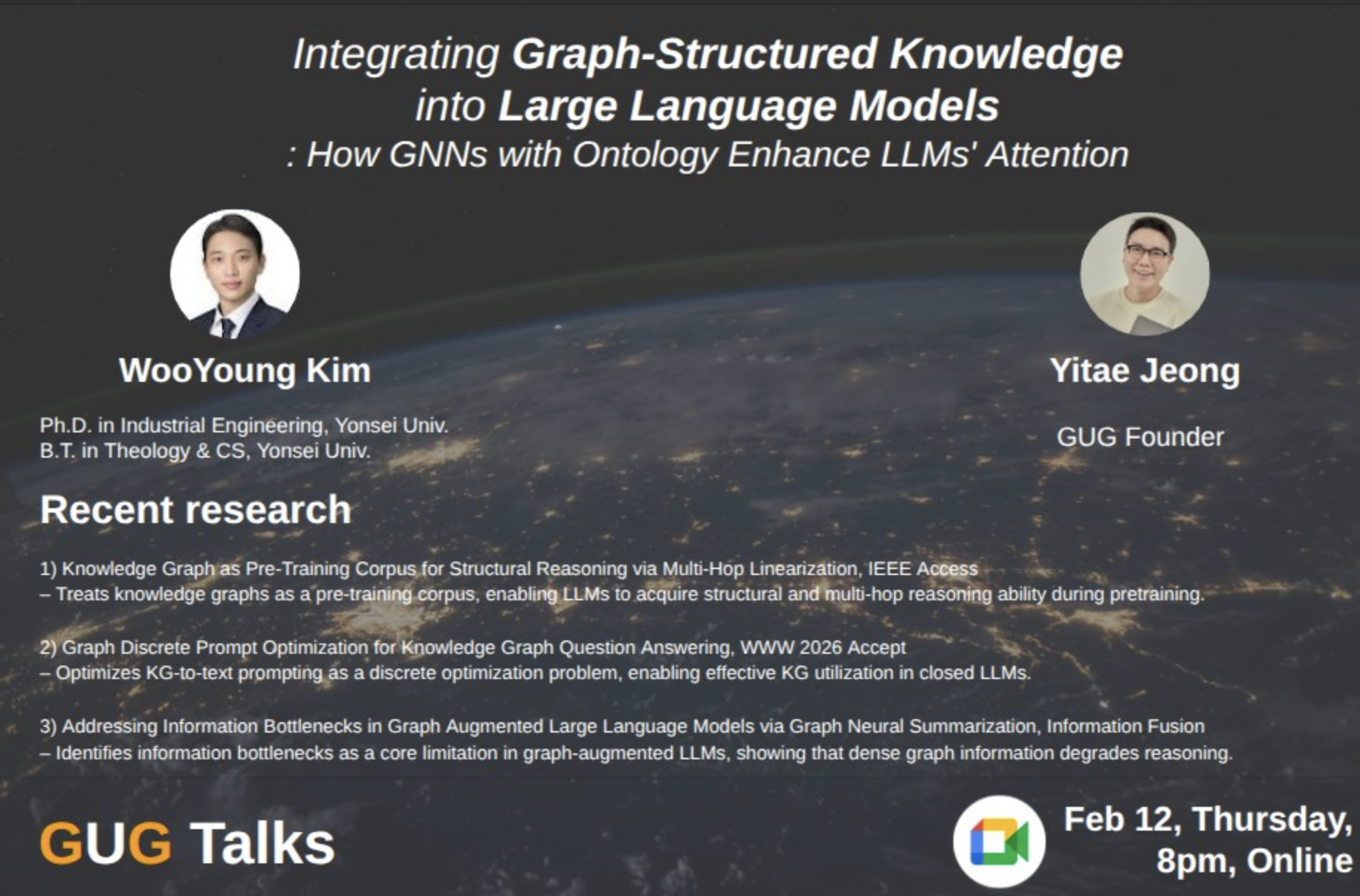 Integrating Graph-Structured Knowledge into Large Language Models
: How GNNs with Ontology Enhance LLMs' Attention

WooYoung Kim

Ph.D. in Industrial Engineering, Yonsei Univ.
B.T. in Theology & CS, Yonsei Univ.

Yitae Jeong

GUG Founder

Recent research

1) Knowledge Graph as Pre-Training Corpus for Structural Reasoning via Multi-Hop Linearization, IEEE Access
– Treats knowledge graphs as a pre-training corpus, enabling LLMs to acquire structural and multi-hop reasoning ability during pretraining.

2) Graph Discrete Prompt Optimization for Knowledge Graph Question Answering, WWW 2026 Accept
– Optimizes KG-to-text prompting as a discrete optimization problem, enabling effective KG utilization in closed LLMs.

3) Addressing Information Bottlenecks in Graph Augmented Large Language Models via Graph Neural Summarization, Information Fusion
– Identifies information bottlenecks as a core limitation in graph-augmented LLMs, showing that dense graph information degrades reasoning.

GUG Talks

Feb 12, Thursday, 8pm, Online